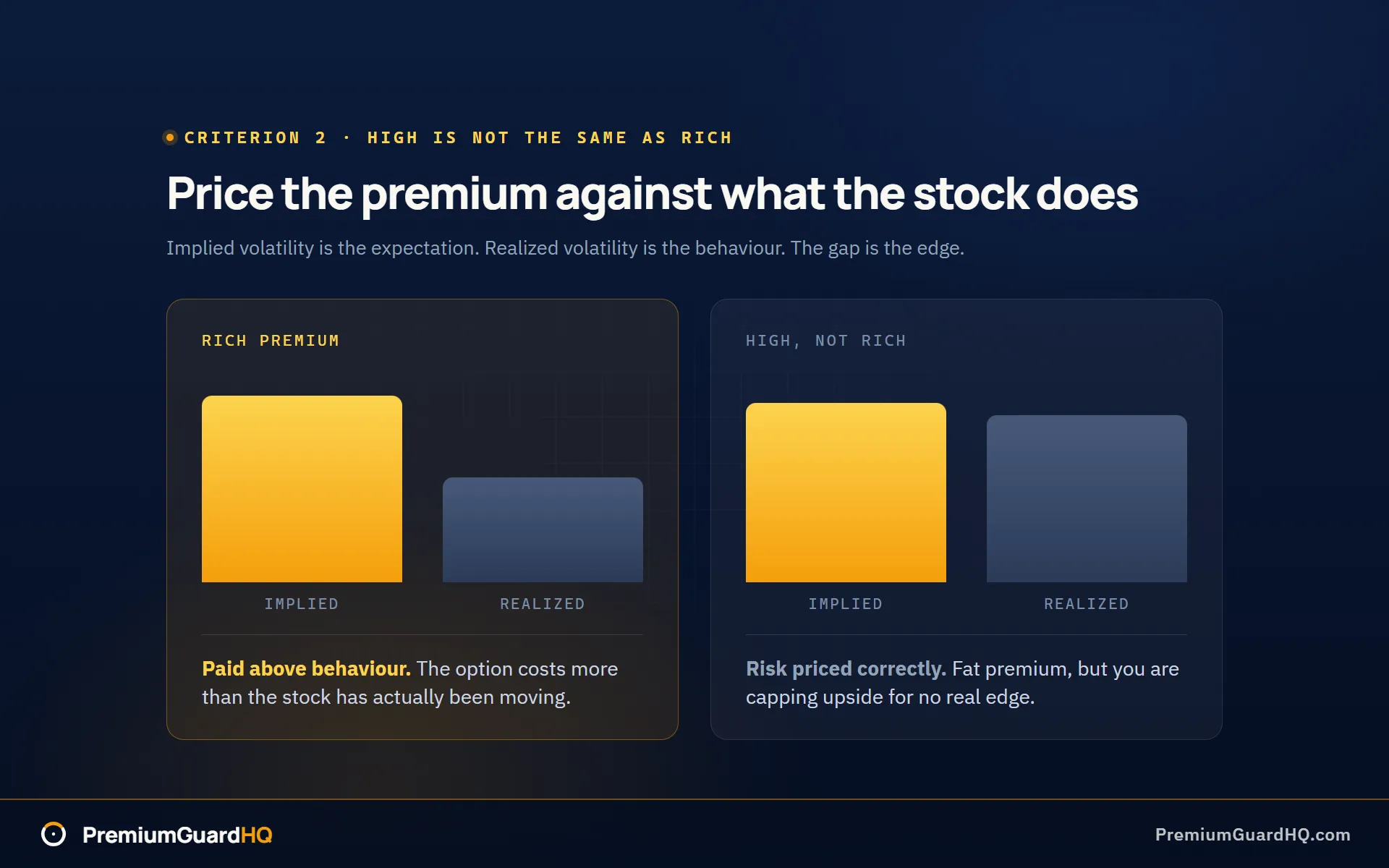 CRITERION 2 · HIGH IS NOT THE SAME AS RICH

Price the premium against what the stock does

Implied volatility is the expectation. Realized volatility is the behaviour. The gap is the edge.

RICH PREMIUM

IMPLIED

REALIZED

Paid above behaviour. The option costs more than the stock has actually been moving.

HIGH, NOT RICH

IMPLIED

REALIZED

Risk priced correctly. Fat premium, but you are capping upside for no real edge.

PremiumGuardHQ

PremiumGuardHQ.com